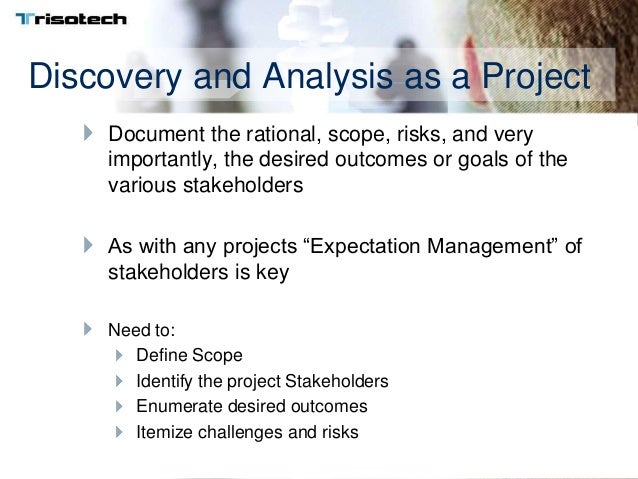 Trisotech

Discovery and Analysis as a Project

Document the rational, scope, risks, and very importantly, the desired outcomes or goals of the various stakeholders

As with any projects “Expectation Management” of stakeholders is key

Need to:

Define Scope

Identify the project Stakeholders

Enumerate desired outcomes

Itemize challenges and risks